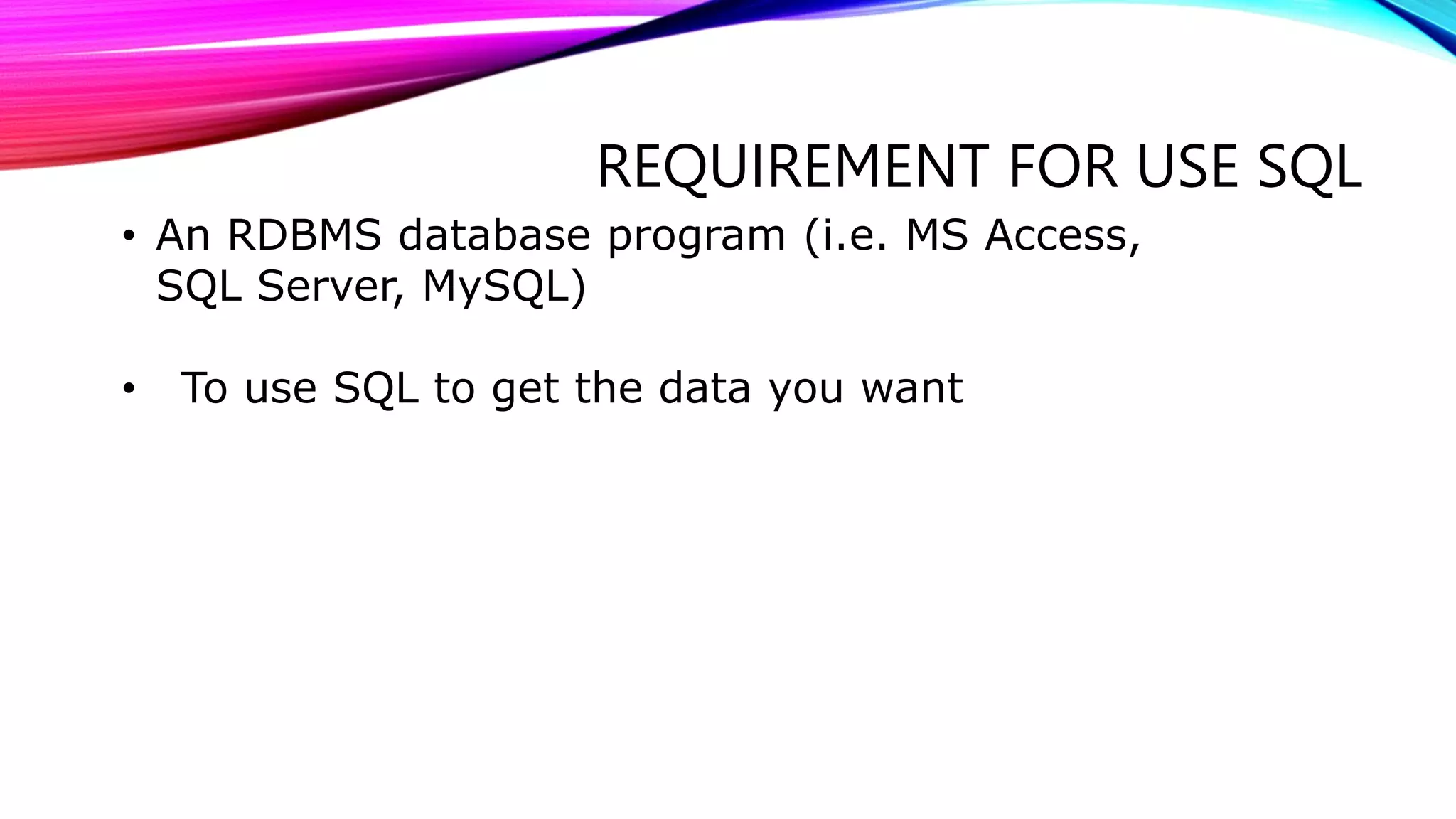 REQUIREMENT FOR USE SQL

• An RDBMS database program (i.e. MS Access, SQL Server, MySQL)

• To use SQL to get the data you want